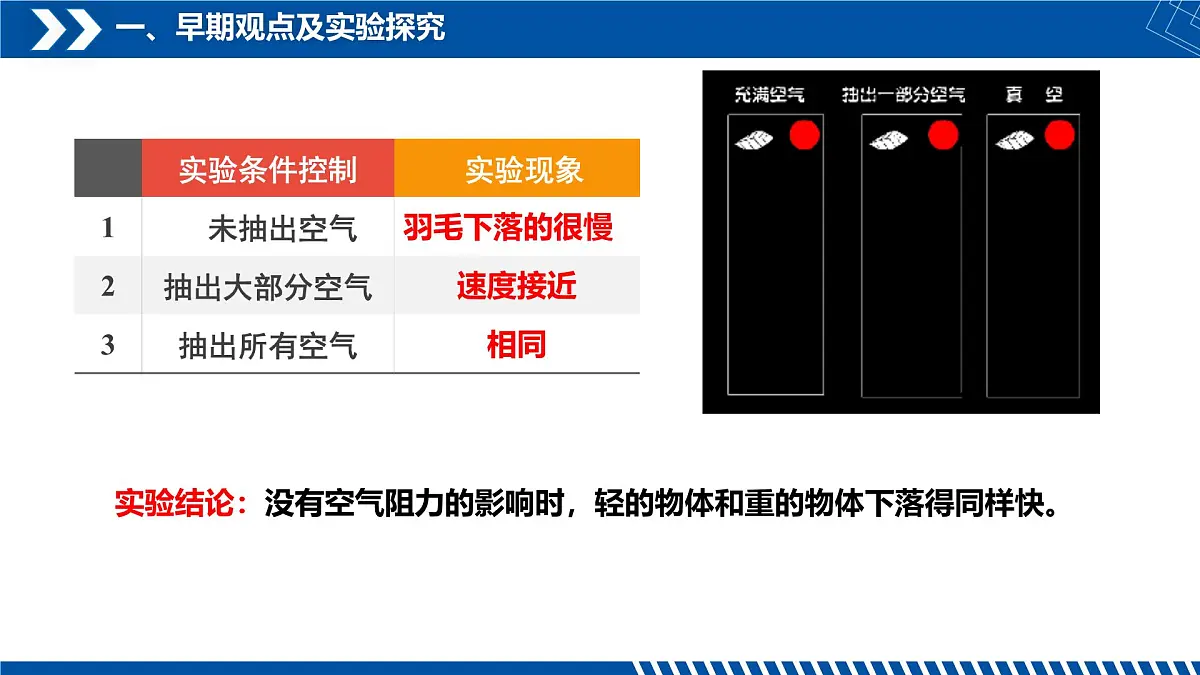 一、早期观点及实验探究

| | 实验条件控制 | 实验现象 |
|---|---|---|
| 1 | 未抽出空气 | 羽毛下落的很慢 |
| 2 | 抽出大部分空气 | 速度接近 |
| 3 | 抽出所有空气 | 相同 |

充满空气　抽出一部分空气　真　空

实验结论：没有空气阻力的影响时，轻的物体和重的物体下落得同样快。